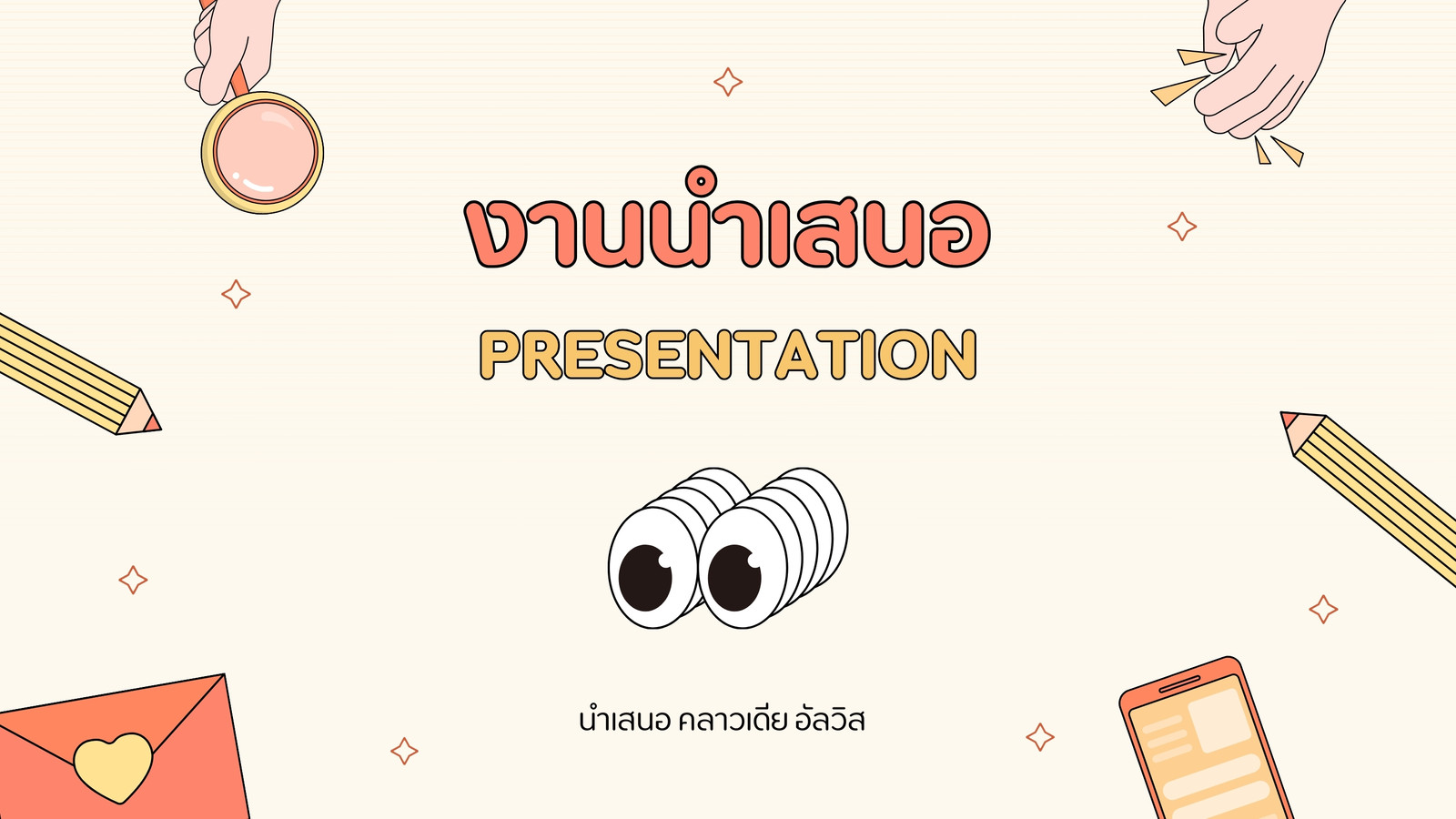 งานนำเสนอ

PRESENTATION

นำเสนอ คลาวเดีย อัลวิส